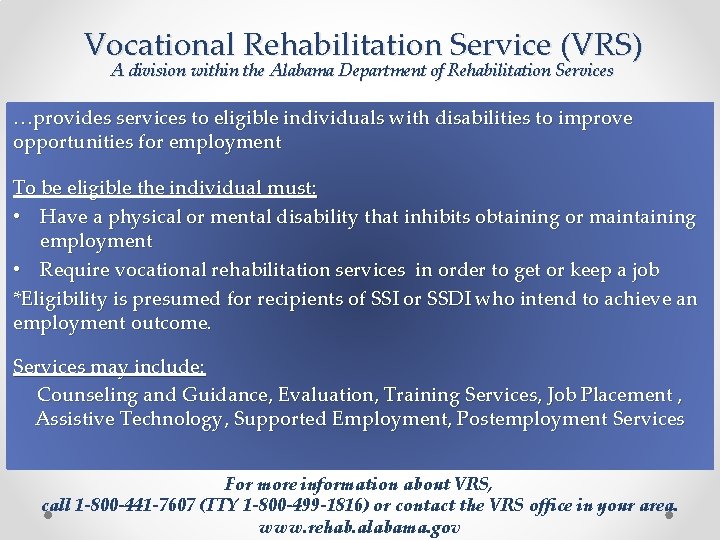 Vocational Rehabilitation Service (VRS)
A division within the Alabama Department of Rehabilitation Services

…provides services to eligible individuals with disabilities to improve opportunities for employment

To be eligible the individual must:
• Have a physical or mental disability that inhibits obtaining or maintaining employment
• Require vocational rehabilitation services in order to get or keep a job
*Eligibility is presumed for recipients of SSI or SSDI who intend to achieve an employment outcome.

Services may include:
Counseling and Guidance, Evaluation, Training Services, Job Placement , Assistive Technology, Supported Employment, Postemployment Services

For more information about VRS,
call 1-800-441-7607 (TTY 1-800-499-1816) or contact the VRS office in your area.
www.rehab.alabama.gov